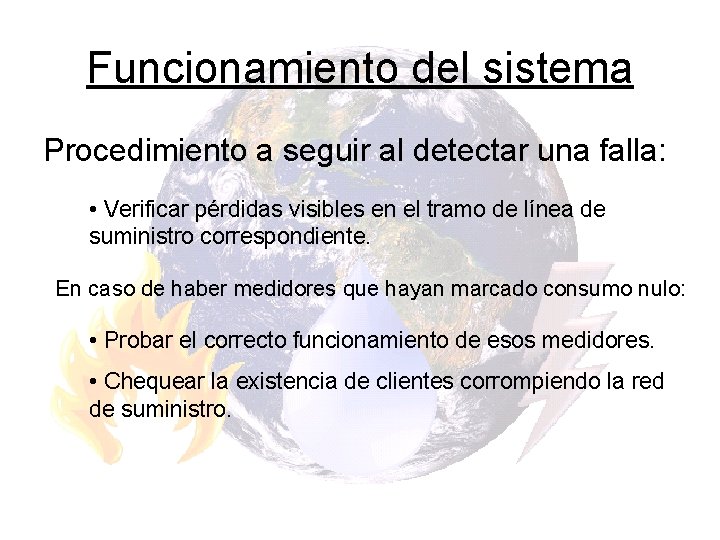 Funcionamiento del sistema

Procedimiento a seguir al detectar una falla:

• Verificar pérdidas visibles en el tramo de línea de suministro correspondiente.

En caso de haber medidores que hayan marcado consumo nulo:

• Probar el correcto funcionamiento de esos medidores.

• Chequear la existencia de clientes corrompiendo la red de suministro.